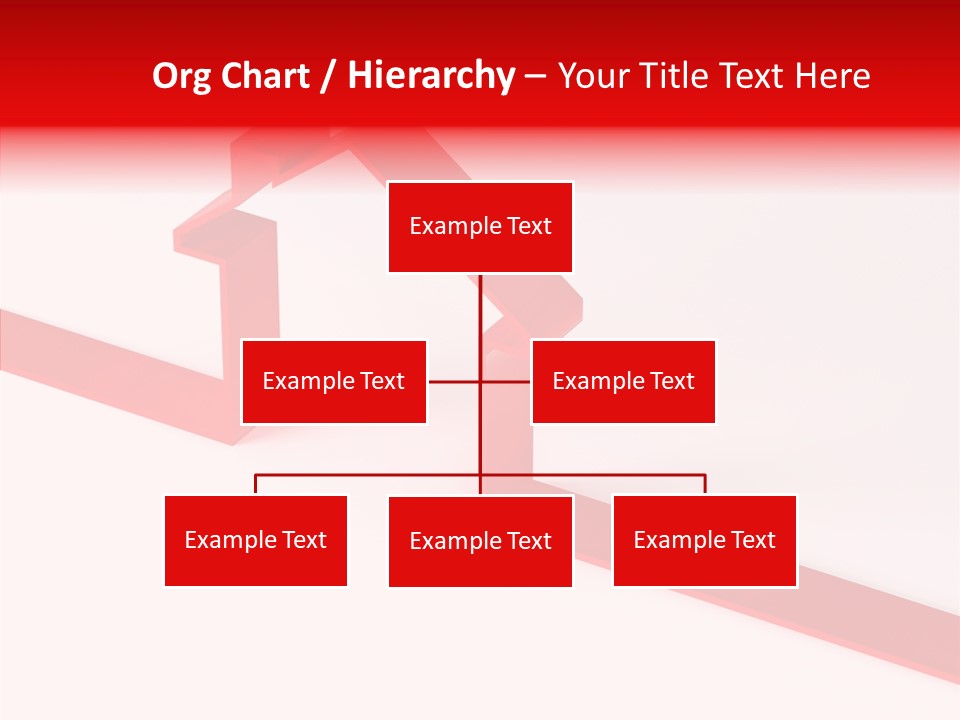 Org Chart / Hierarchy – Your Title Text Here

Example Text

Example Text

Example Text

Example Text

Example Text

Example Text